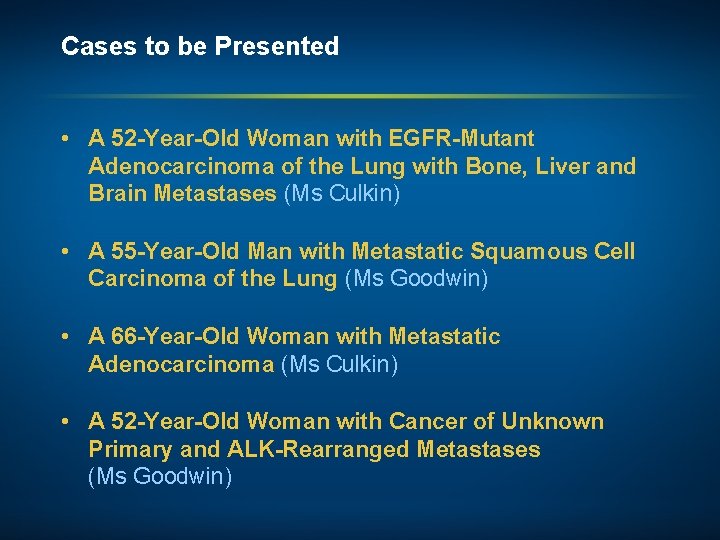 Cases to be Presented

• A 52-Year-Old Woman with EGFR-Mutant Adenocarcinoma of the Lung with Bone, Liver and Brain Metastases (Ms Culkin)

• A 55-Year-Old Man with Metastatic Squamous Cell Carcinoma of the Lung (Ms Goodwin)

• A 66-Year-Old Woman with Metastatic Adenocarcinoma (Ms Culkin)

• A 52-Year-Old Woman with Cancer of Unknown Primary and ALK-Rearranged Metastases (Ms Goodwin)